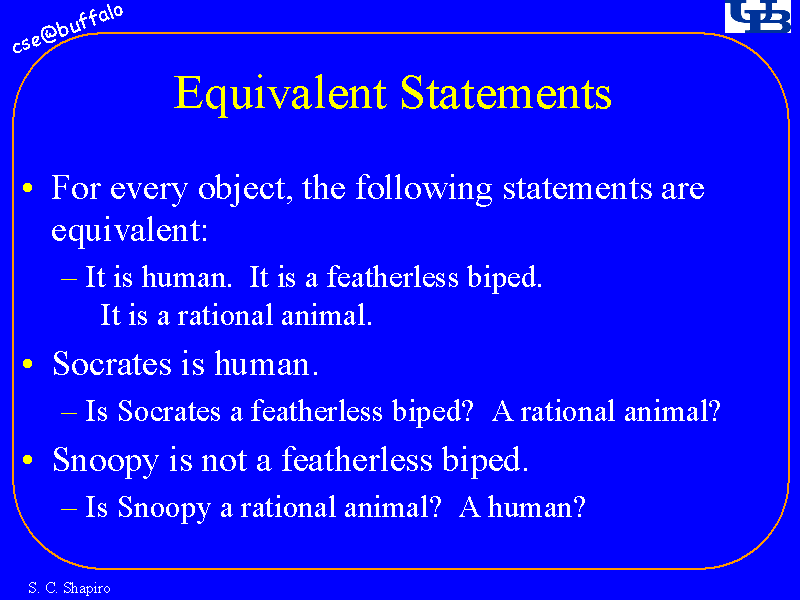 cse@buffalo

UB

Equivalent Statements

• For every object, the following statements are equivalent:
– It is human. It is a featherless biped. It is a rational animal.
• Socrates is human.
– Is Socrates a featherless biped? A rational animal?
• Snoopy is not a featherless biped.
– Is Snoopy a rational animal? A human?

S. C. Shapiro